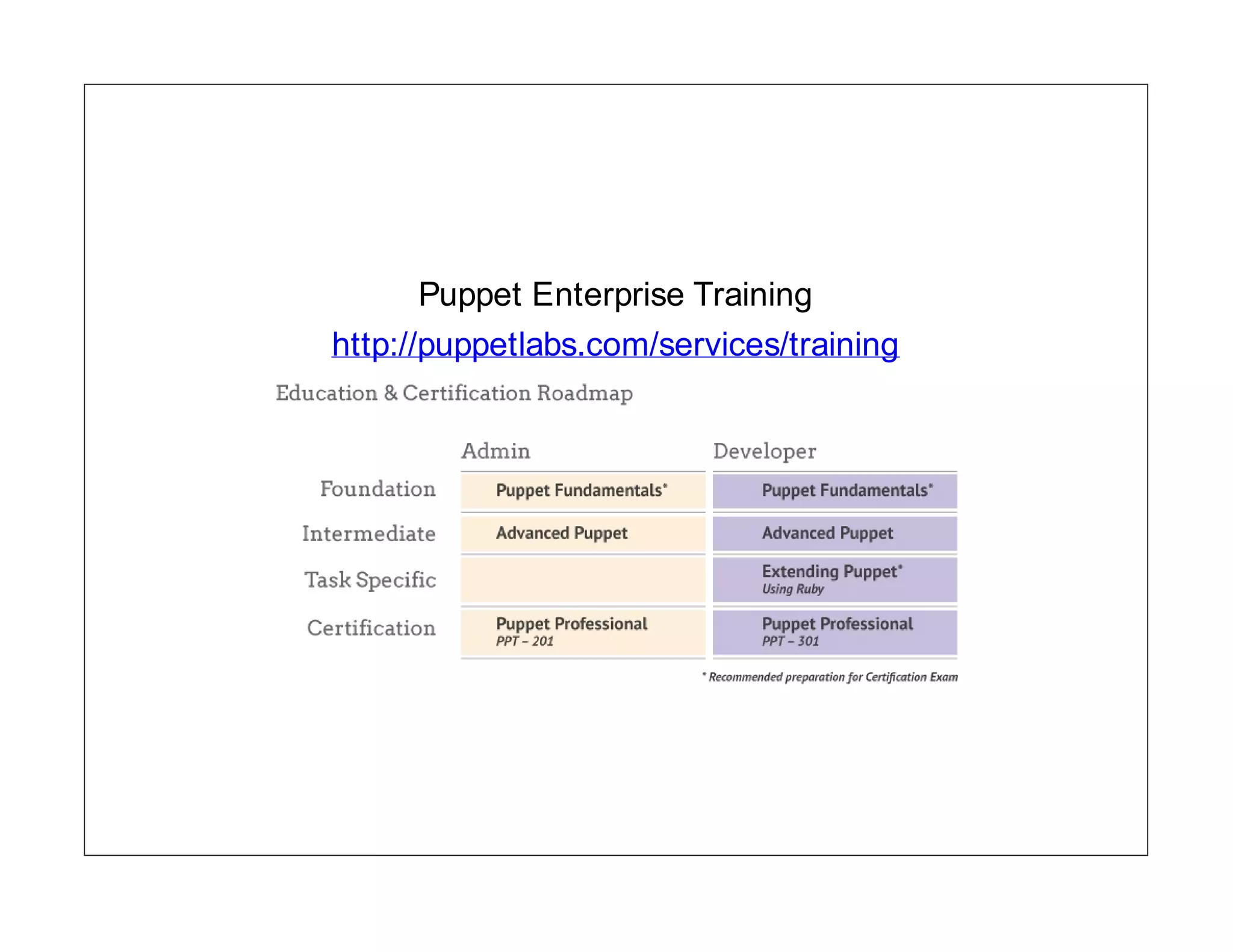 Puppet Enterprise Training

http://puppetlabs.com/services/training

Education & Certification Roadmap

| | Admin | Developer |
|---|---|---|
| Foundation | Puppet Fundamentals* | Puppet Fundamentals* |
| Intermediate | Advanced Puppet | Advanced Puppet |
| Task Specific | | Extending Puppet* Using Ruby |
| Certification | Puppet Professional PPT – 201 | Puppet Professional PPT – 301 |

* Recommended preparation for Certification Exam